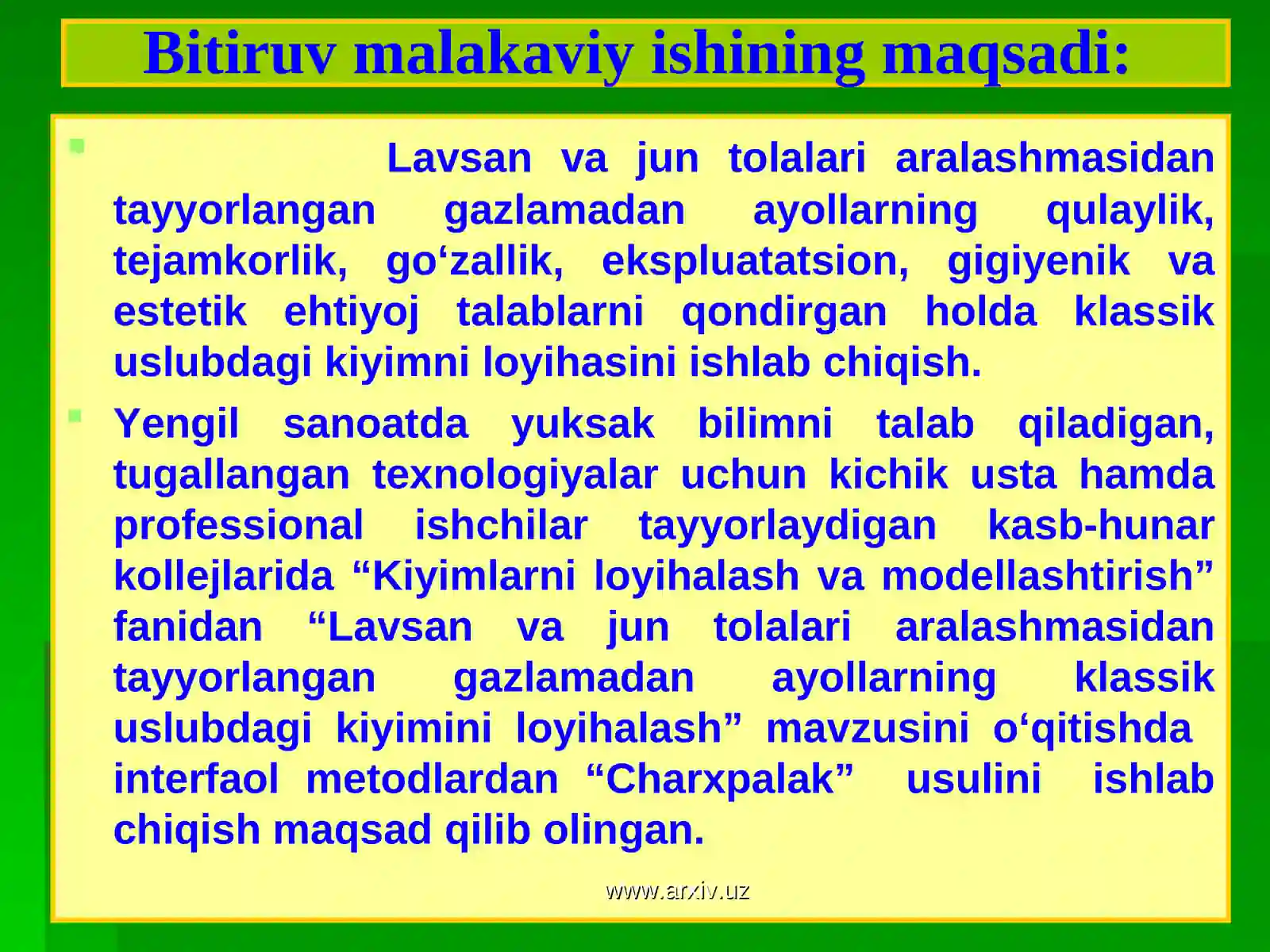 Bitiruv malakaviy ishining maqsadi:

Lavsan va jun tolalari aralashmasidan tayyorlangan gazlamadan ayollarning qulaylik, tejamkorlik, go‘zallik, ekspluatatsion, gigiyenik va estetik ehtiyoj talablarni qondirgan holda klassik uslubdagi kiyimni loyihasini ishlab chiqish.

Yengil sanoatda yuksak bilimni talab qiladigan, tugallangan texnologiyalar uchun kichik usta hamda professional ishchilar tayyorlaydigan kasb-hunar kollejlarida “Kiyimlarni loyihalash va modellashtirish” fanidan “Lavsan va jun tolalari aralashmasidan tayyorlangan gazlamadan ayollarning klassik uslubdagi kiyimini loyihalash” mavzusini o‘qitishda interfaol metodlardan “Charxpalak” usulini ishlab chiqish maqsad qilib olingan.

www.arxiv.uz